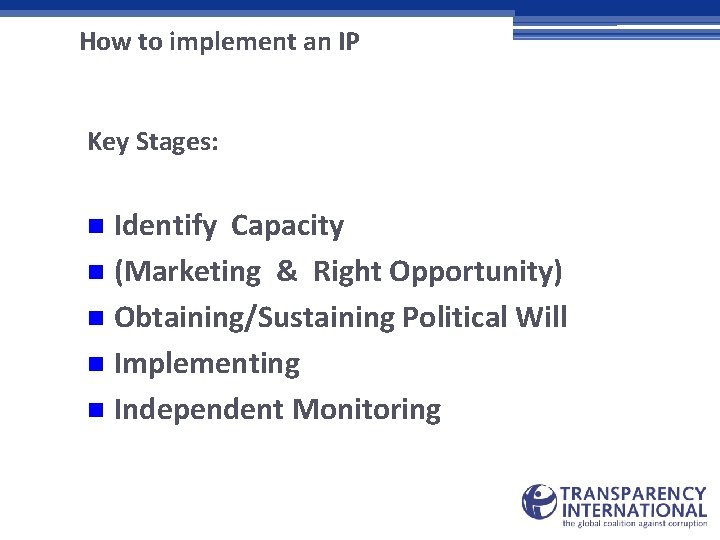 How to implement an IP

Key Stages:

- Identify Capacity
- (Marketing & Right Opportunity)
- Obtaining/Sustaining Political Will
- Implementing
- Independent Monitoring

TRANSPARENCY INTERNATIONAL
the global coalition against corruption